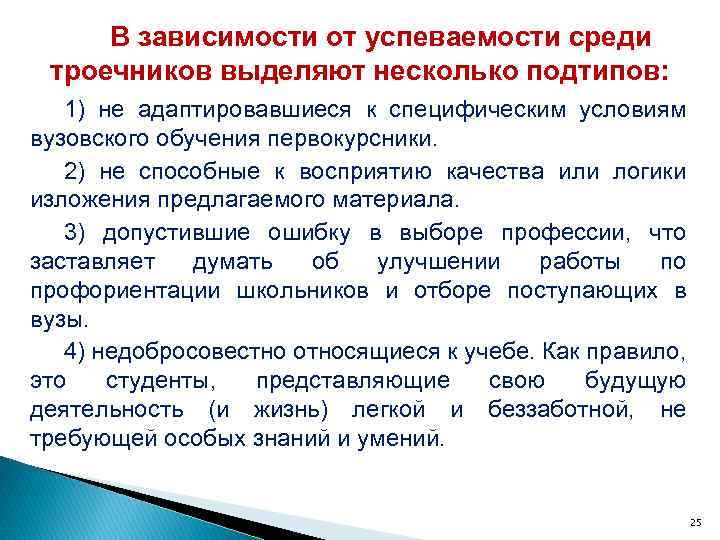 В зависимости от успеваемости среди троечников выделяют несколько подтипов:

1) не адаптировавшиеся к специфическим условиям вузовского обучения первокурсники.

2) не способные к восприятию качества или логики изложения предлагаемого материала.

3) допустившие ошибку в выборе профессии, что заставляет думать об улучшении работы по профориентации школьников и отборе поступающих в вузы.

4) недобросовестно относящиеся к учебе. Как правило, это студенты, представляющие свою будущую деятельность (и жизнь) легкой и беззаботной, не требующей особых знаний и умений.

25